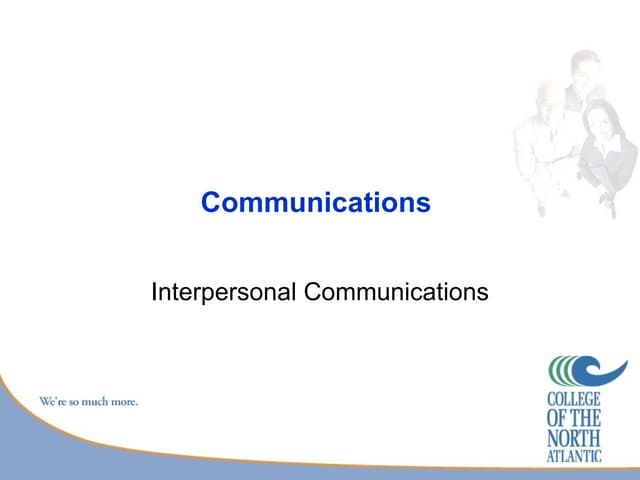 Communications

Interpersonal Communications

We're so much more.

COLLEGE OF THE NORTH ATLANTIC